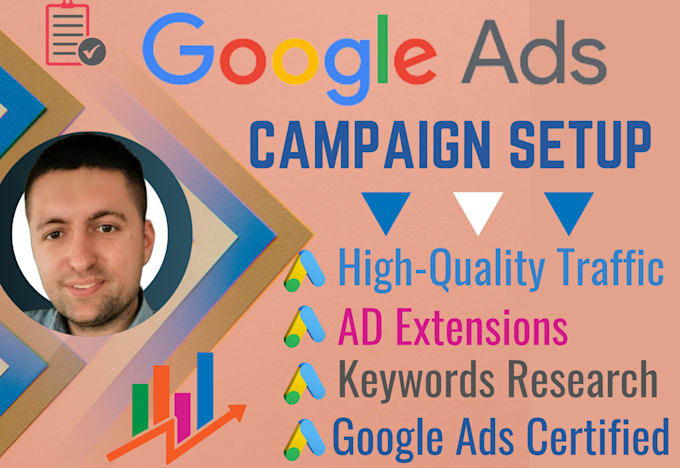 Google Ads
CAMPAIGN SETUP

High-Quality Traffic
AD Extensions
Keywords Research
Google Ads Certified